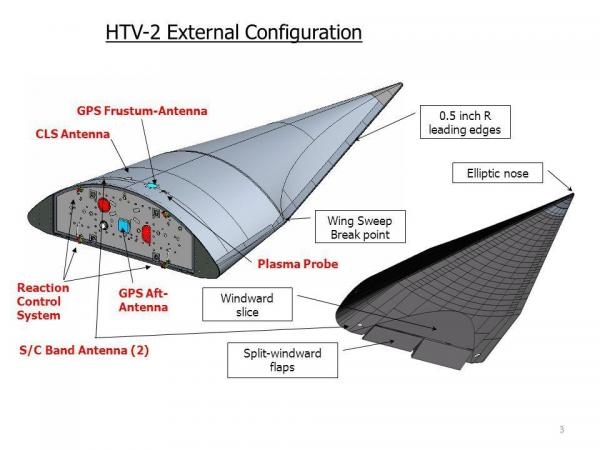 HTV-2 External Configuration

GPS Frustum-Antenna

CLS Antenna

0.5 inch R leading edges

Elliptic nose

Wing Sweep Break point

Plasma Probe

Reaction Control System

GPS Aft-Antenna

Windward slice

S/C Band Antenna (2)

Split-windward flaps

3